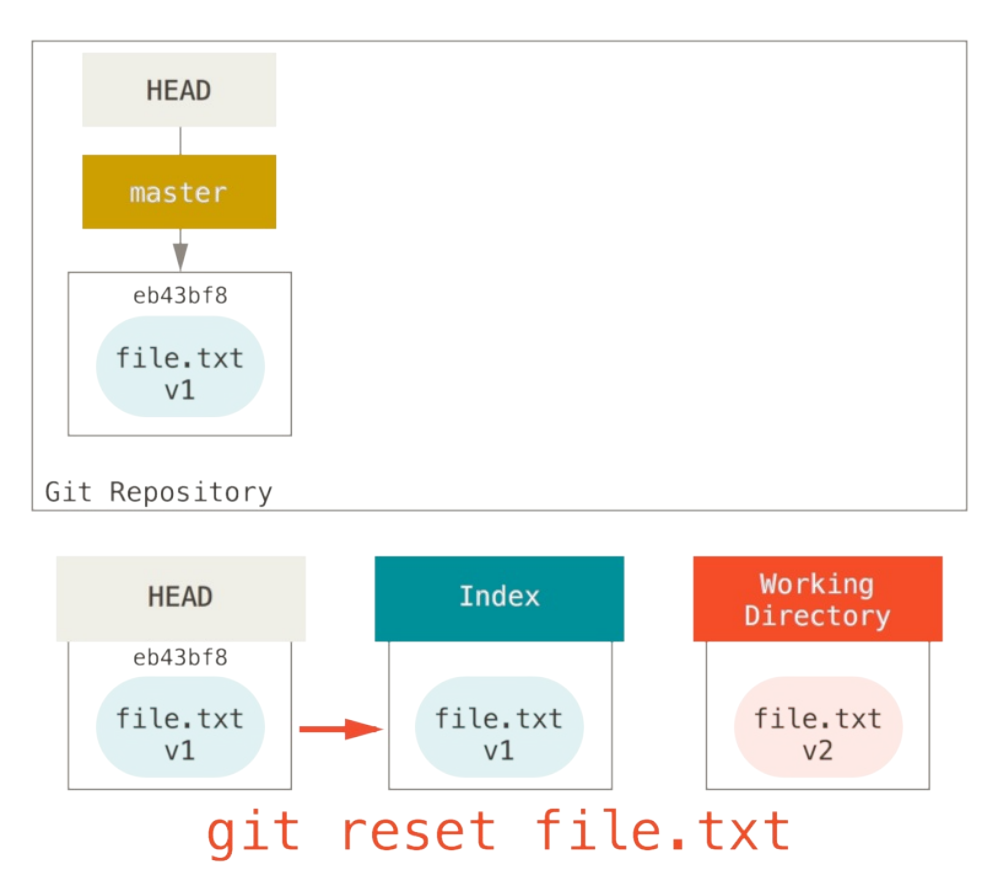 HEAD

master

eb43bf8

file.txt
v1

Git Repository

HEAD

eb43bf8

file.txt
v1

Index

file.txt
v1

Working Directory

file.txt
v2

git reset file.txt